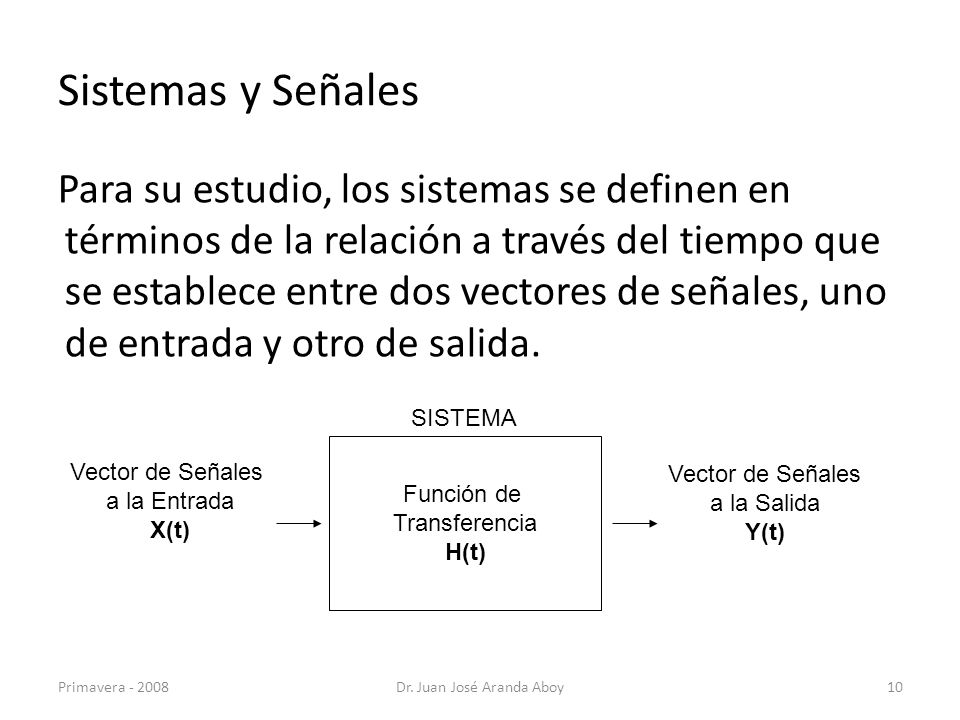 Sistemas y Señales

Para su estudio, los sistemas se definen en términos de la relación a través del tiempo que se establece entre dos vectores de señales, uno de entrada y otro de salida.

SISTEMA

Vector de Señales a la Entrada
X(t)

Función de Transferencia
H(t)

Vector de Señales a la Salida
Y(t)

Primavera - 2008

Dr. Juan José Aranda Aboy

10